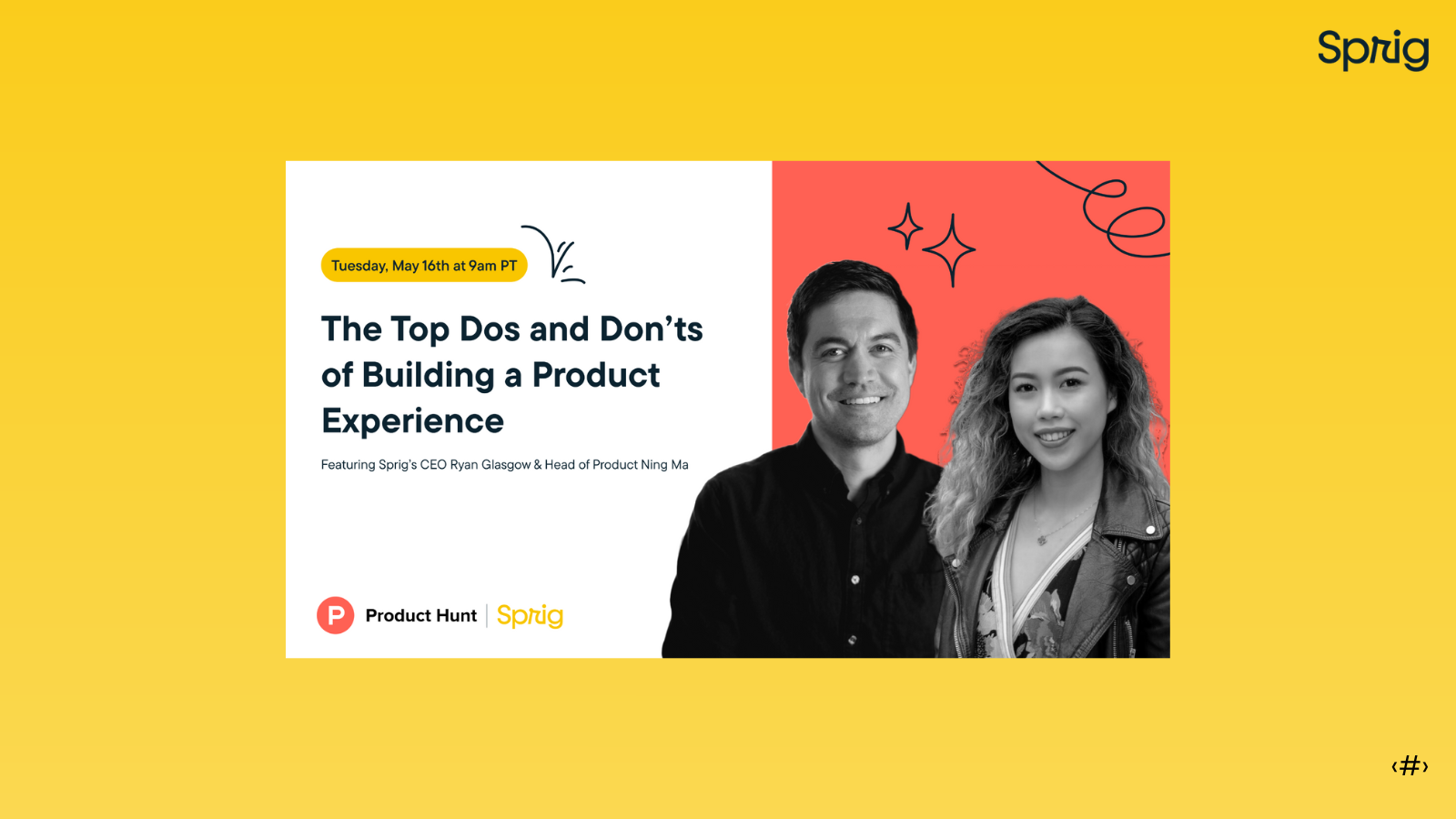 Sprig

Tuesday, May 16th at 9am PT

The Top Dos and Don'ts of Building a Product Experience

Featuring Sprig's CEO Ryan Glasgow & Head of Product Ning Ma

P Product Hunt | Sprig

‹#›